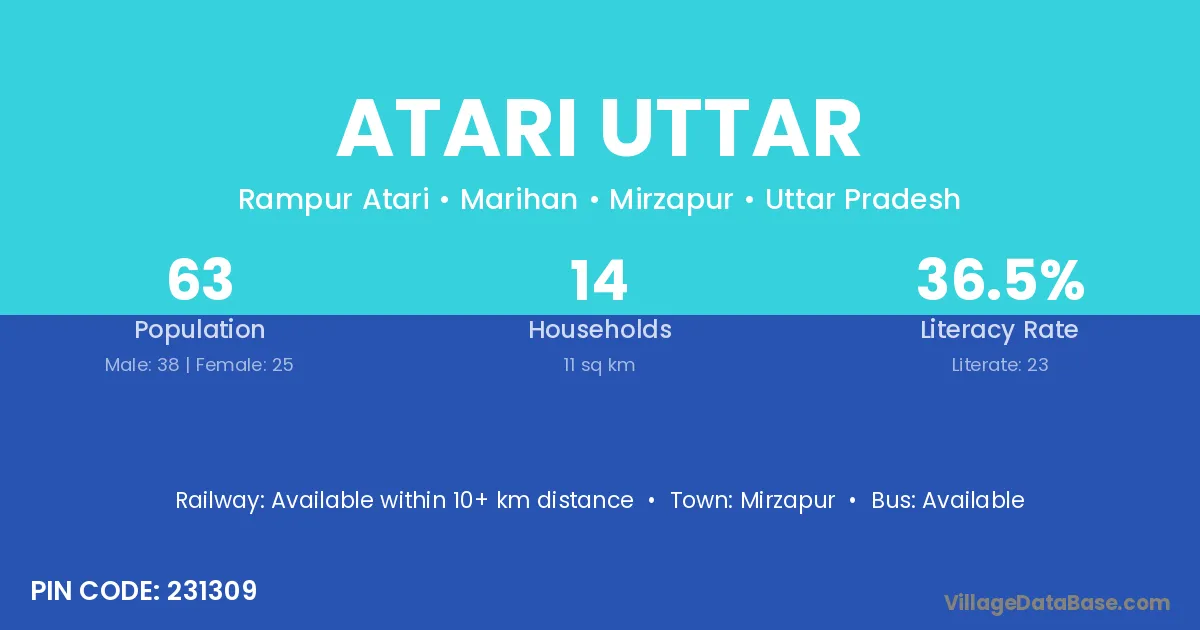 ATARI UTTAR

Rampur Atari • Marihan • Mirzapur • Uttar Pradesh

63
Population
Male: 38 | Female: 25

14
Households
11 sq km

36.5%
Literacy Rate
Literate: 23

Railway: Available within 10+ km distance • Town: Mirzapur • Bus: Available

PIN CODE: 231309

VillageDataBase.com